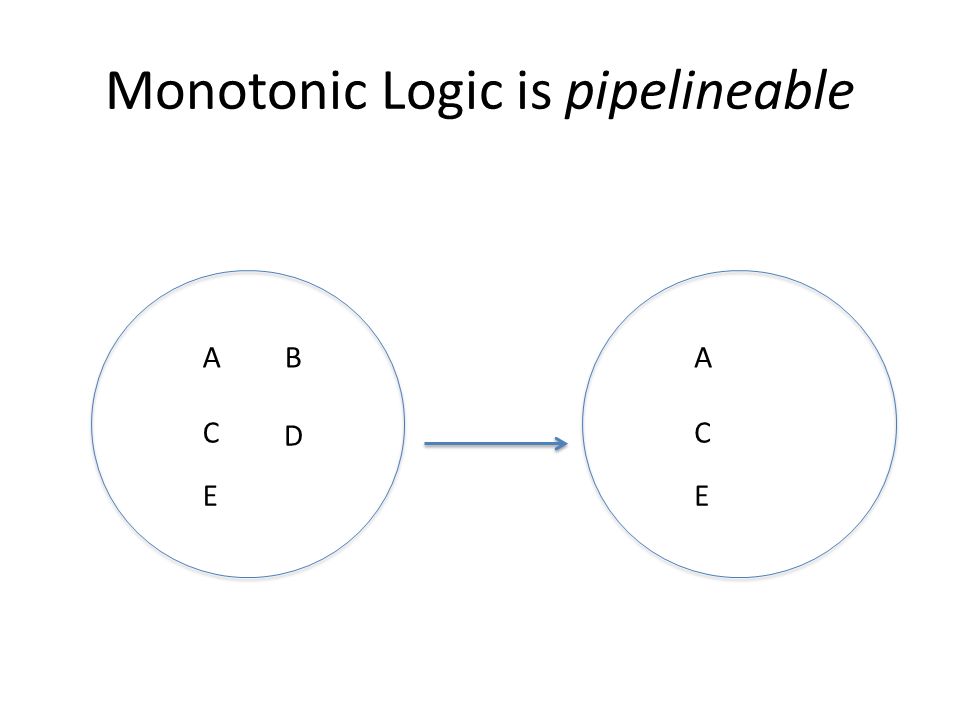 Monotonic Logic is pipelineable

A B

C D

E

A

C

E